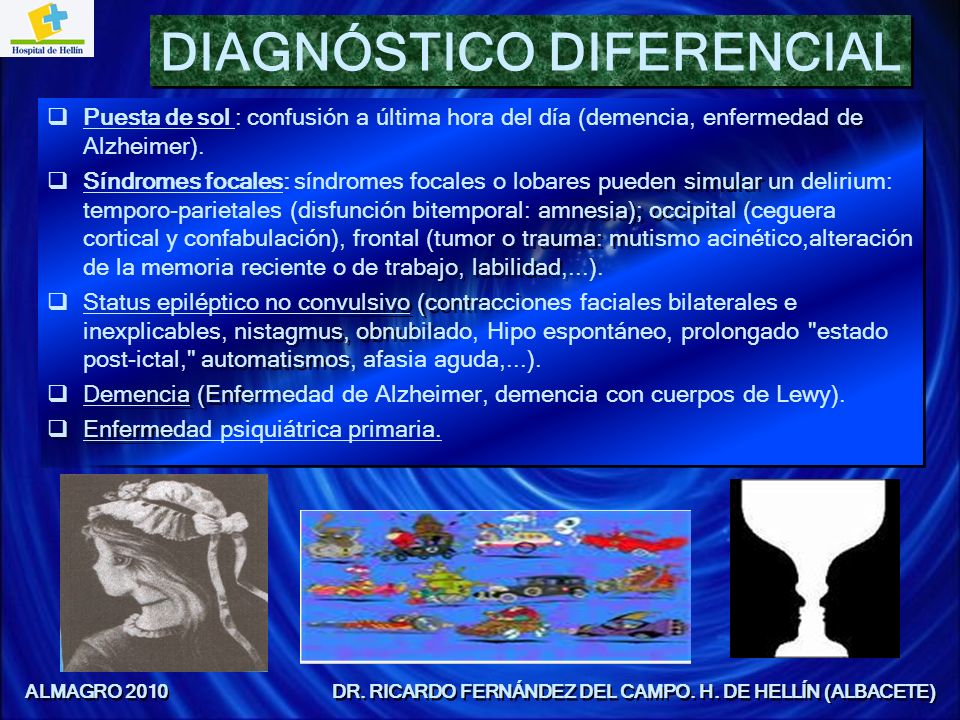 Hospital de Hellín

DIAGNÓSTICO DIFERENCIAL

❑ Puesta de sol : confusión a última hora del día (demencia, enfermedad de Alzheimer).

❑ Síndromes focales: síndromes focales o lobares pueden simular un delirium: temporo-parietales (disfunción bitemporal: amnesia); occipital (ceguera cortical y confabulación), frontal (tumor o trauma: mutismo acinético,alteración de la memoria reciente o de trabajo, labilidad,...).

❑ Status epiléptico no convulsivo (contracciones faciales bilaterales e inexplicables, nistagmus, obnubilado, Hipo espontáneo, prolongado "estado post-ictal," automatismos, afasia aguda,...).

❑ Demencia (Enfermedad de Alzheimer, demencia con cuerpos de Lewy).

❑ Enfermedad psiquiátrica primaria.

ALMAGRO 2010

DR. RICARDO FERNÁNDEZ DEL CAMPO. H. DE HELLÍN (ALBACETE)